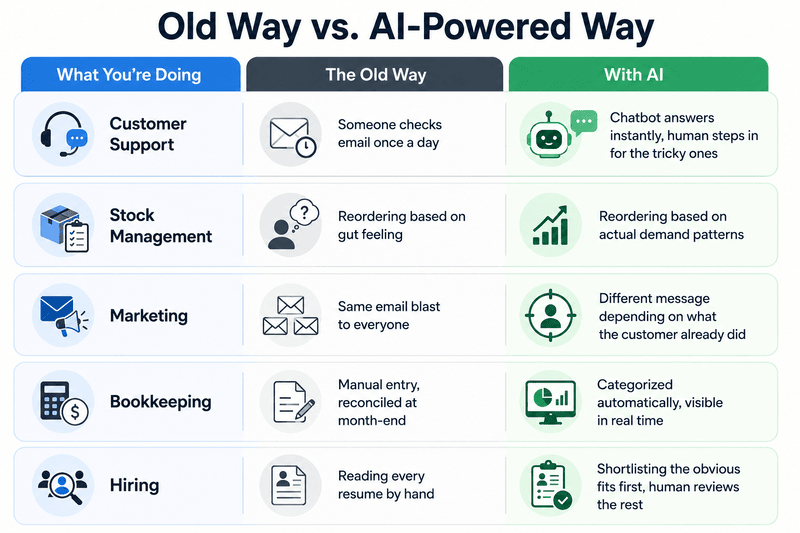 Old Way vs. AI-Powered Way

| What You're Doing | The Old Way | With AI |
|---|---|---|
| Customer Support | Someone checks email once a day | Chatbot answers instantly, human steps in for the tricky ones |
| Stock Management | Reordering based on gut feeling | Reordering based on actual demand patterns |
| Marketing | Same email blast to everyone | Different message depending on what the customer already did |
| Bookkeeping | Manual entry, reconciled at month-end | Categorized automatically, visible in real time |
| Hiring | Reading every resume by hand | Shortlisting the obvious fits first, human reviews the rest |